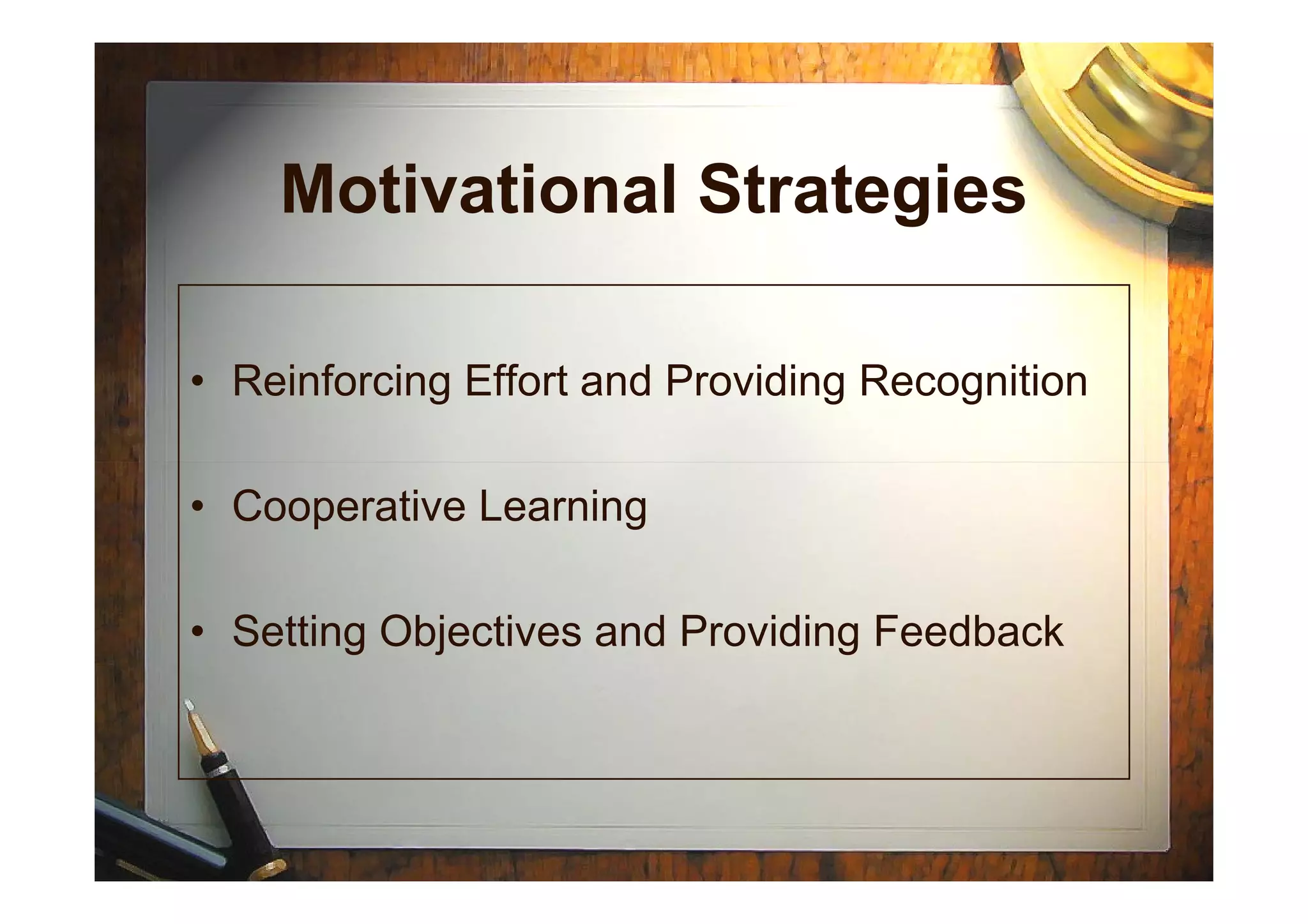 Motivational Strategies

• Reinforcing Effort and Providing Recognition

• Cooperative Learning

• Setting Objectives and Providing Feedback